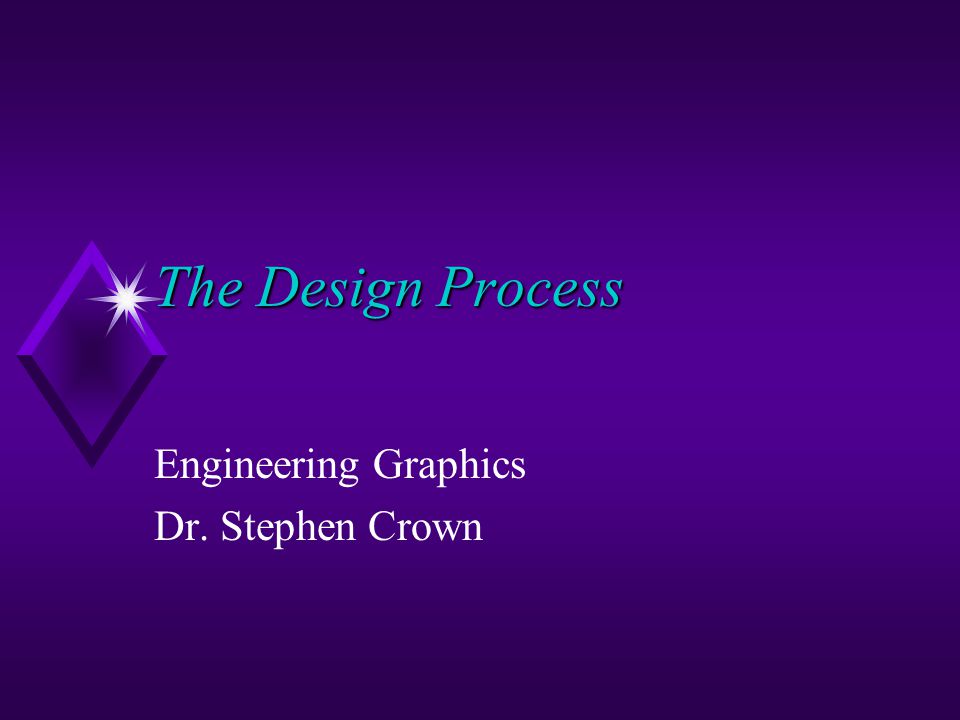 The Design Process

Engineering Graphics
Dr. Stephen Crown